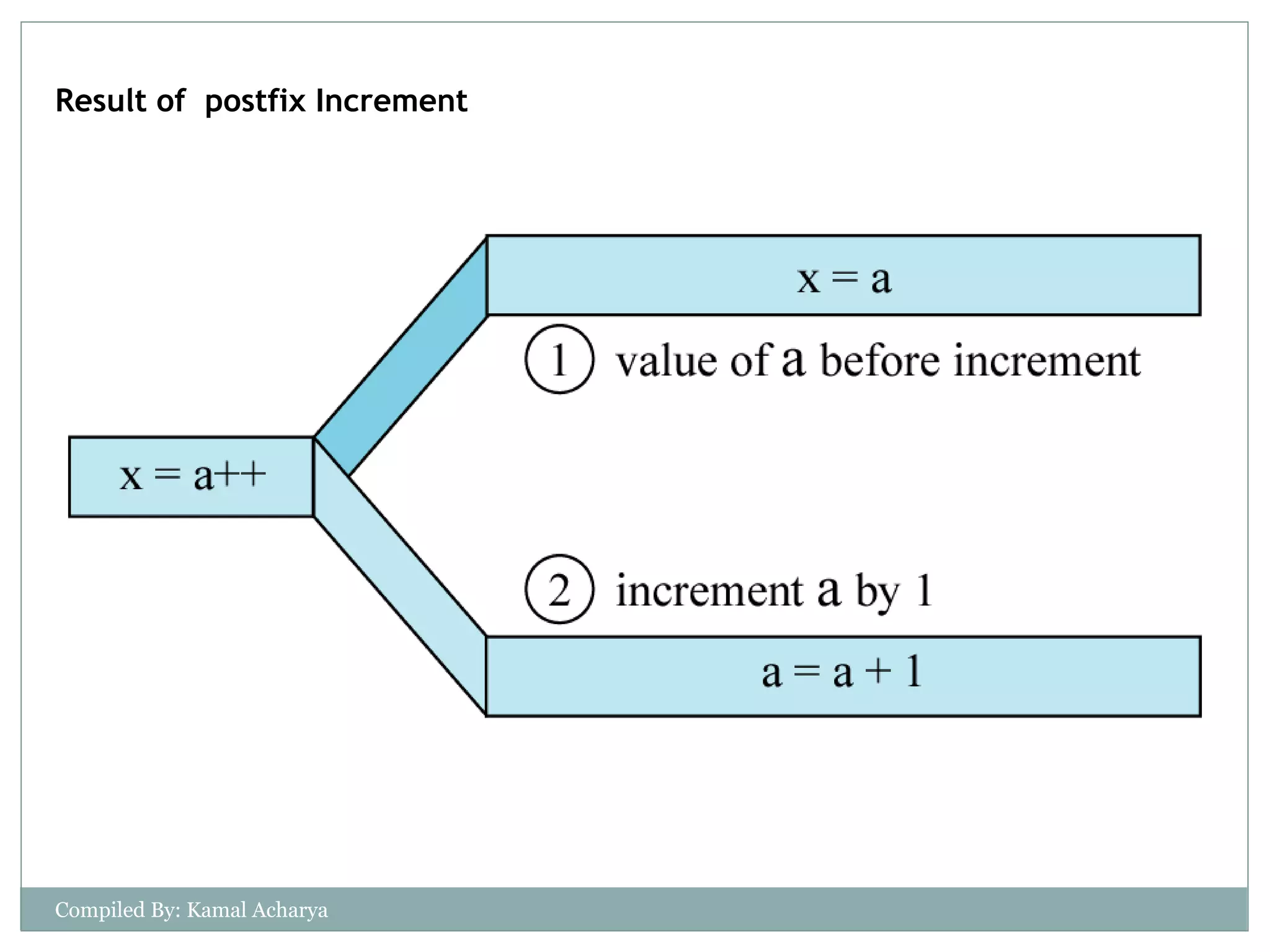 Result of  postfix Increment

x = a++

x = a

1 value of a before increment

2 increment a by 1

a = a + 1

Compiled By: Kamal Acharya